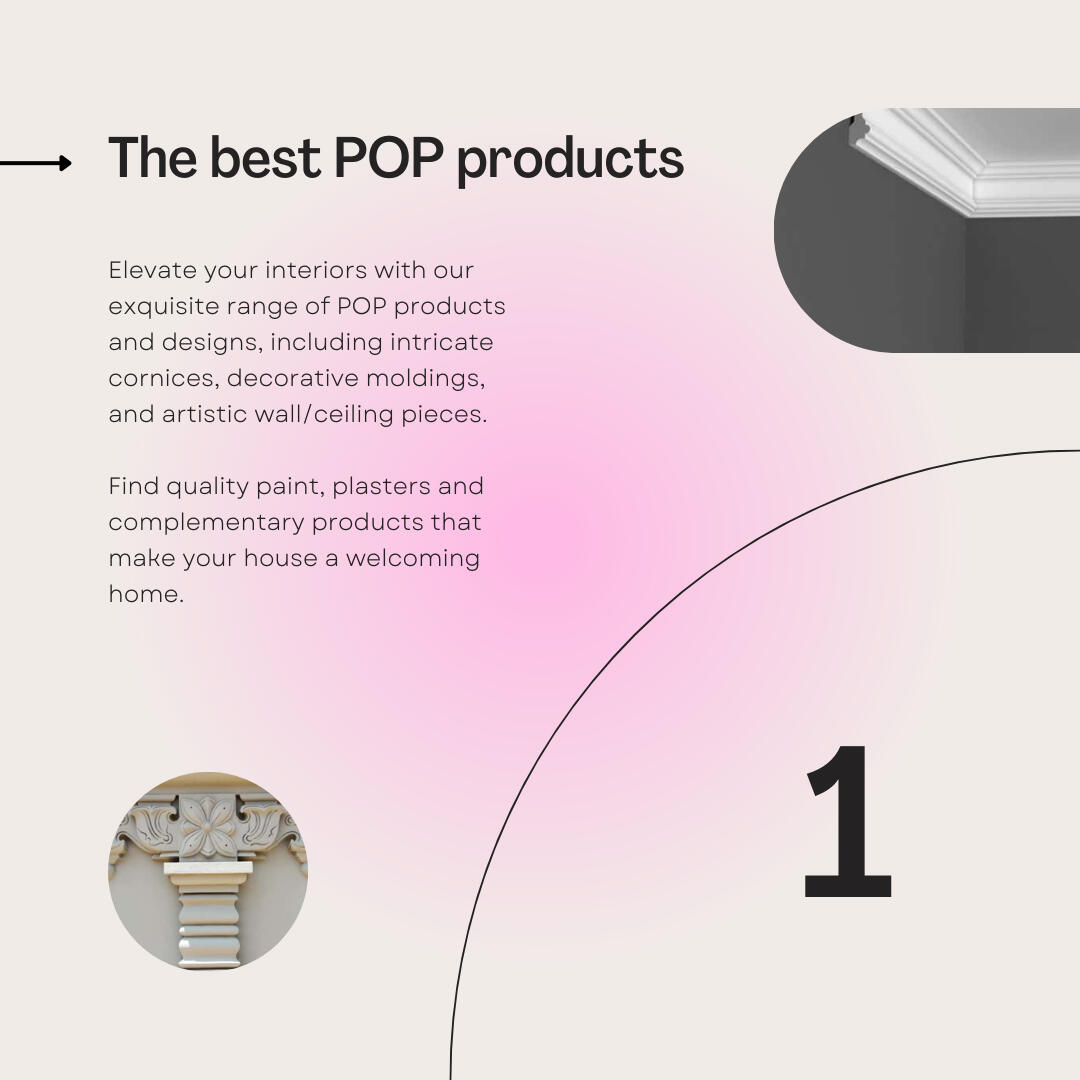 The best POP products

Elevate your interiors with our exquisite range of POP products and designs, including intricate cornices, decorative moldings, and artistic wall/ceiling pieces.

Find quality paint, plasters and complementary products that make your house a welcoming home.

1